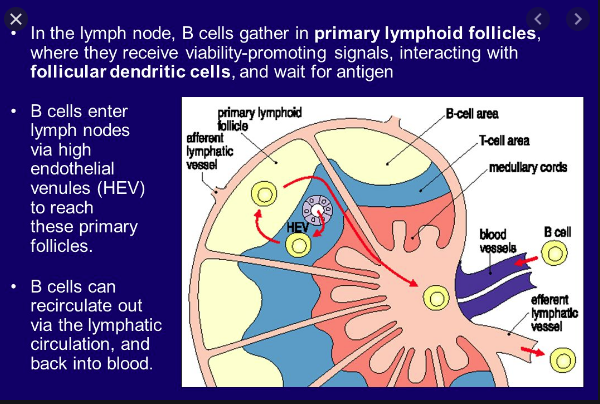 • In the lymph node, B cells gather in **primary lymphoid follicles**, where they receive viability-promoting signals, interacting with **follicular dendritic cells**, and wait for antigen

• B cells enter lymph nodes via high endothelial venules (HEV) to reach these primary follicles.

• B cells can recirculate out via the lymphatic circulation, and back into blood.

primary lymphoid follicle
afferent lymphatic vessel
B-cell area
T-cell area
medullary cords
HEV
blood vessels
B cell
efferent lymphatic vessel